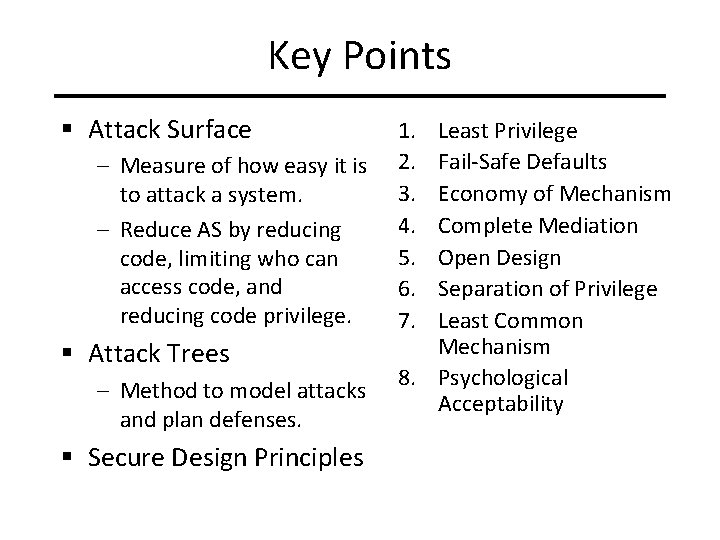 Key Points

▪ Attack Surface
– Measure of how easy it is to attack a system.
– Reduce AS by reducing code, limiting who can access code, and reducing code privilege.
▪ Attack Trees
– Method to model attacks and plan defenses.
▪ Secure Design Principles

1. Least Privilege
2. Fail-Safe Defaults
3. Economy of Mechanism
4. Complete Mediation
5. Open Design
6. Separation of Privilege
7. Least Common Mechanism
8. Psychological Acceptability